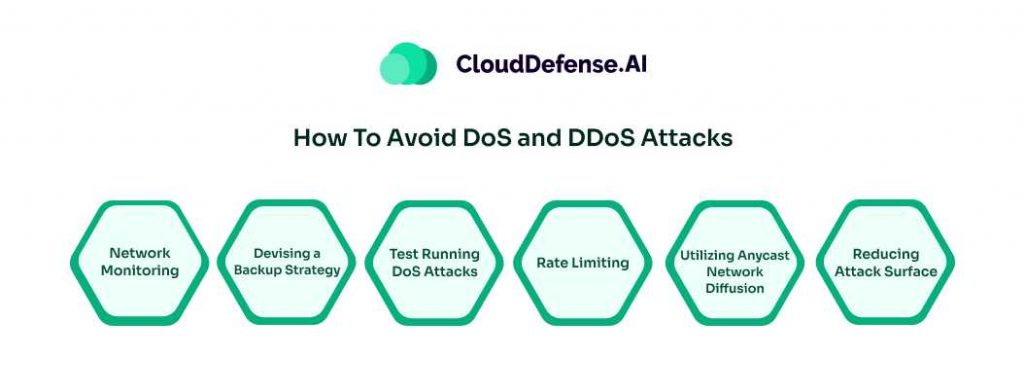 CloudDefense.AI

How To Avoid DoS and DDoS Attacks

Network Monitoring

Devising a Backup Strategy

Test Running DoS Attacks

Rate Limiting

Utilizing Anycast Network Diffusion

Reducing Attack Surface